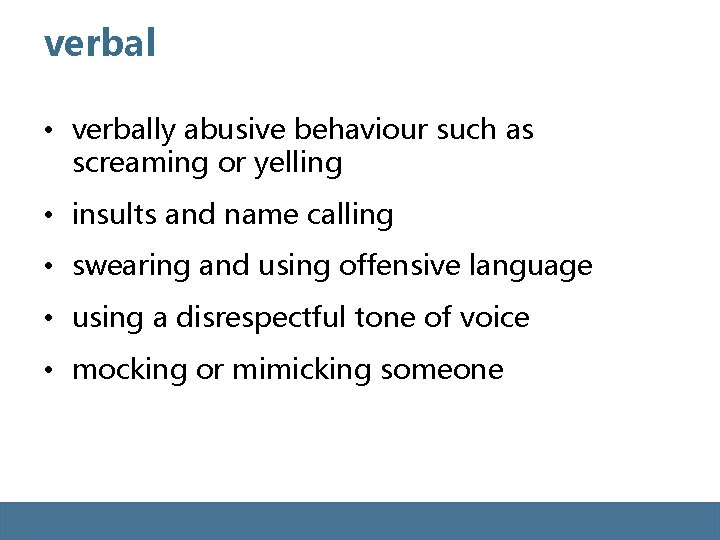 verbal

• verbally abusive behaviour such as screaming or yelling
• insults and name calling
• swearing and using offensive language
• using a disrespectful tone of voice
• mocking or mimicking someone